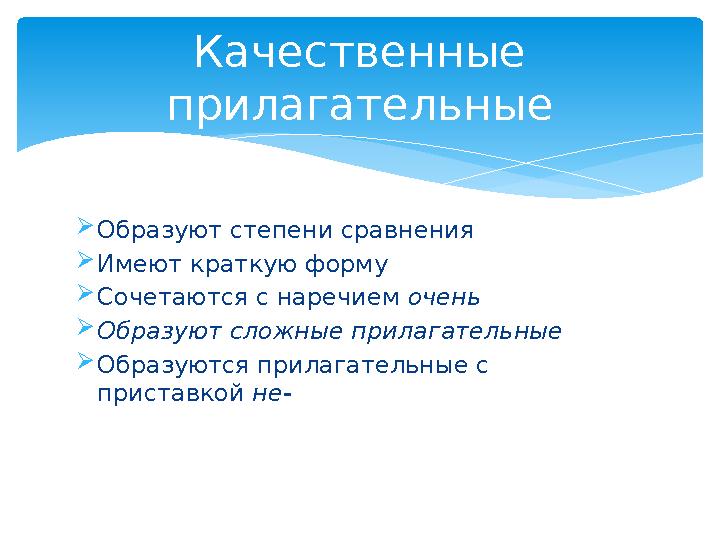 Качественные прилагательные

Образуют степени сравнения
Имеют краткую форму
Сочетаются с наречием очень
Образуют сложные прилагательные
Образуются прилагательные с приставкой не-